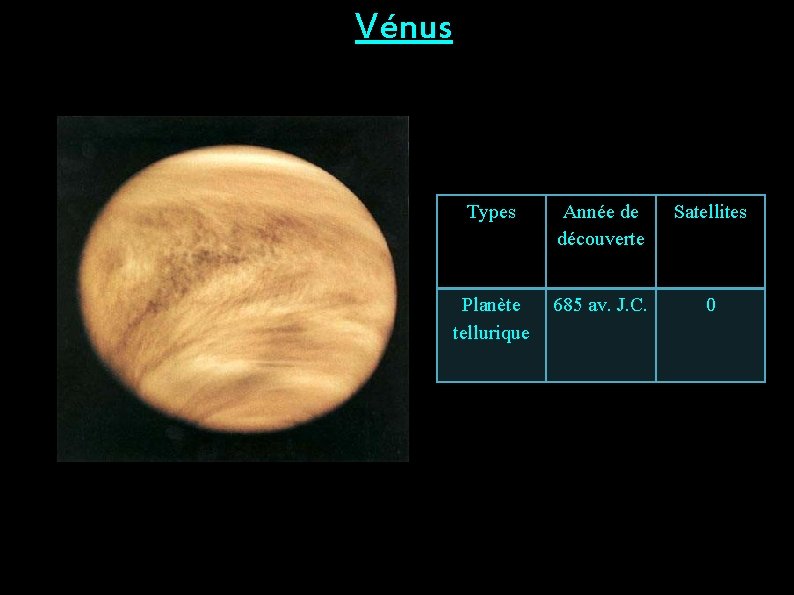 Vénus

| Types | Année de découverte | Satellites |
|---|---|---|
| Planète tellurique | 685 av. J.C. | 0 |